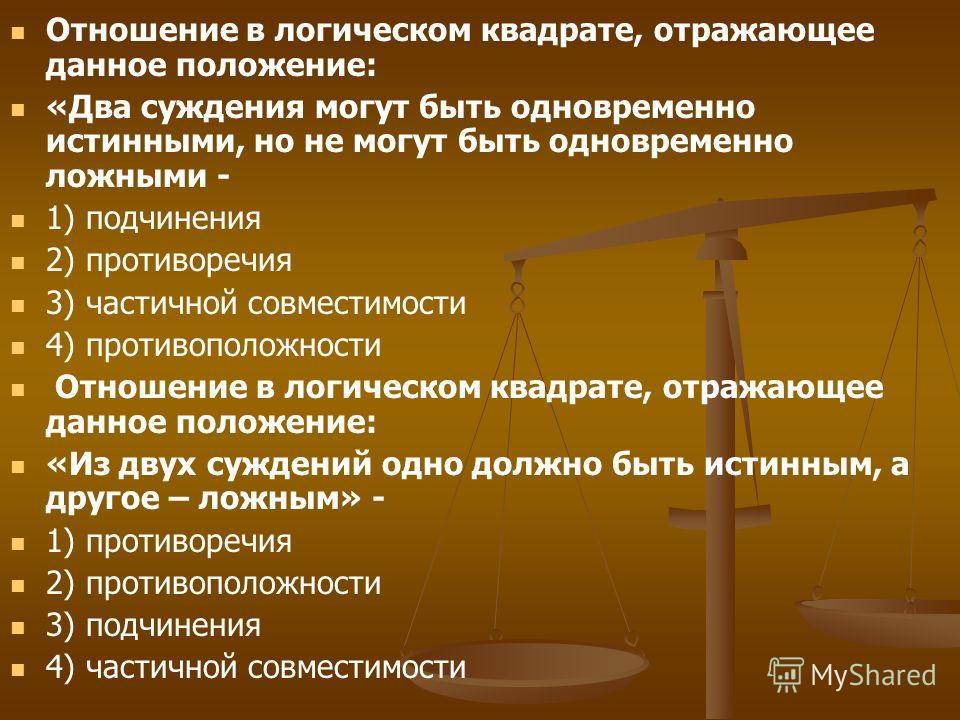 Отношение в логическом квадрате, отражающее данное положение:

«Два суждения могут быть одновременно истинными, но не могут быть одновременно ложными -

1) подчинения

2) противоречия

3) частичной совместимости

4) противоположности

Отношение в логическом квадрате, отражающее данное положение:

«Из двух суждений одно должно быть истинным, а другое – ложным» -

1) противоречия

2) противоположности

3) подчинения

4) частичной совместимости

MyShared